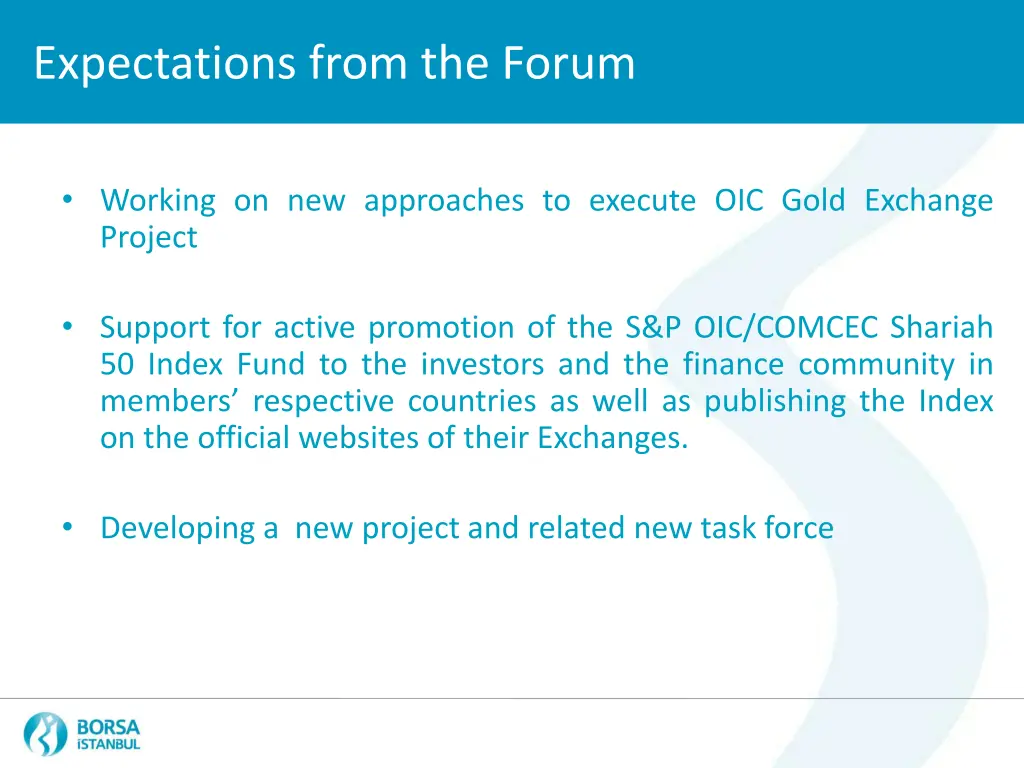 Expectations from the Forum

• Working on new approaches to execute OIC Gold Exchange Project

• Support for active promotion of the S&P OIC/COMCEC Shariah 50 Index Fund to the investors and the finance community in members' respective countries as well as publishing the Index on the official websites of their Exchanges.

• Developing a new project and related new task force

BORSA İSTANBUL